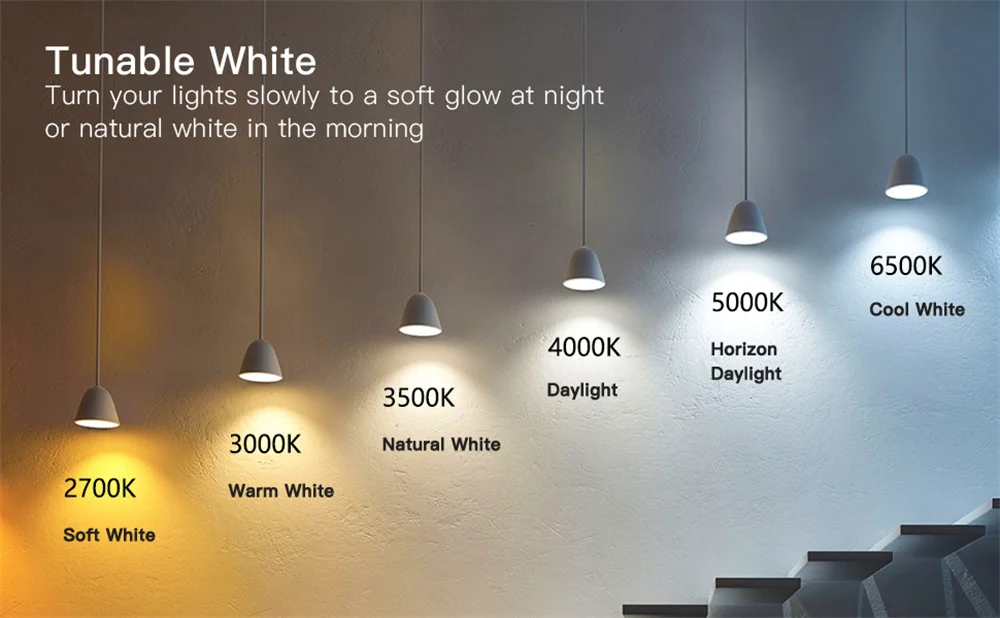 Tunable White
Turn your lights slowly to a soft glow at night or natural white in the morning

2700K
Soft White

3000K
Warm White

3500K
Natural White

4000K
Daylight

5000K
Horizon Daylight

6500K
Cool White